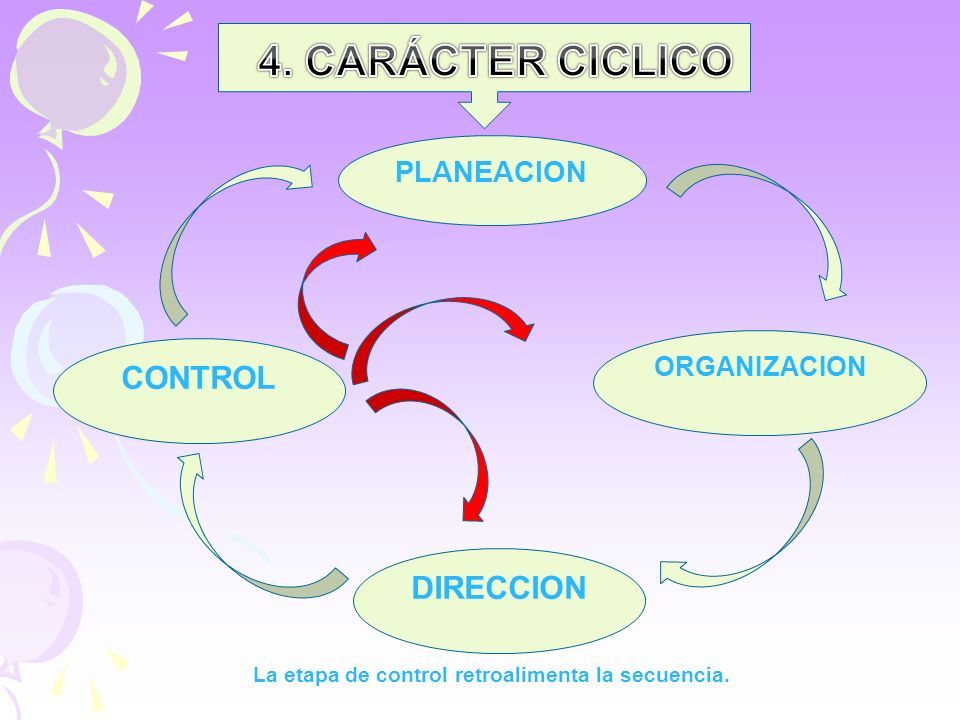 4. CARÁCTER CICLICO

PLANEACION

ORGANIZACION

DIRECCION

CONTROL

La etapa de control retroalimenta la secuencia.